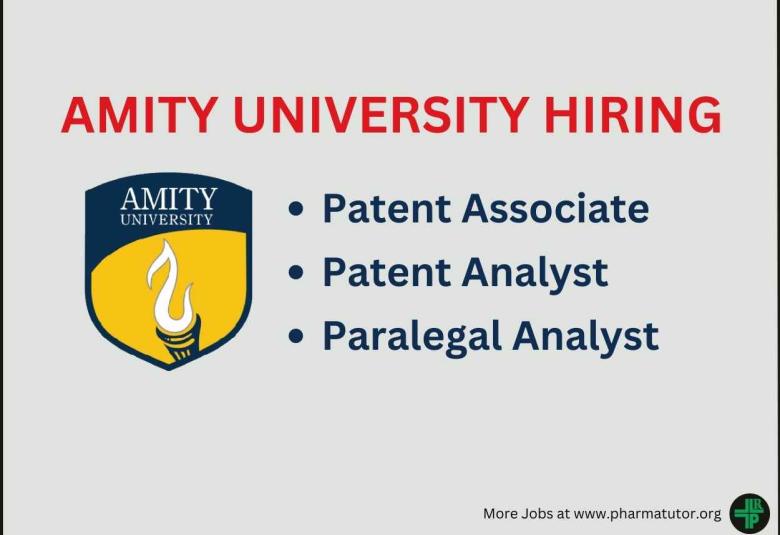 AMITY UNIVERSITY HIRING

AMITY
UNIVERSITY

• Patent Associate
• Patent Analyst
• Paralegal Analyst

More Jobs at www.pharmatutor.org